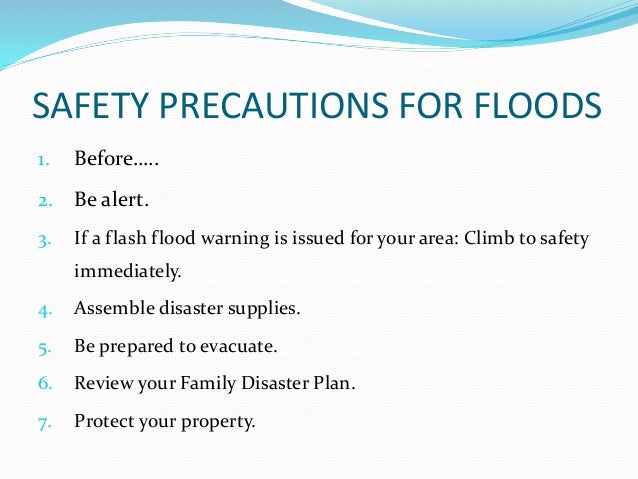 SAFETY PRECAUTIONS FOR FLOODS

1. Before…..
2. Be alert.
3. If a flash flood warning is issued for your area: Climb to safety immediately.
4. Assemble disaster supplies.
5. Be prepared to evacuate.
6. Review your Family Disaster Plan.
7. Protect your property.